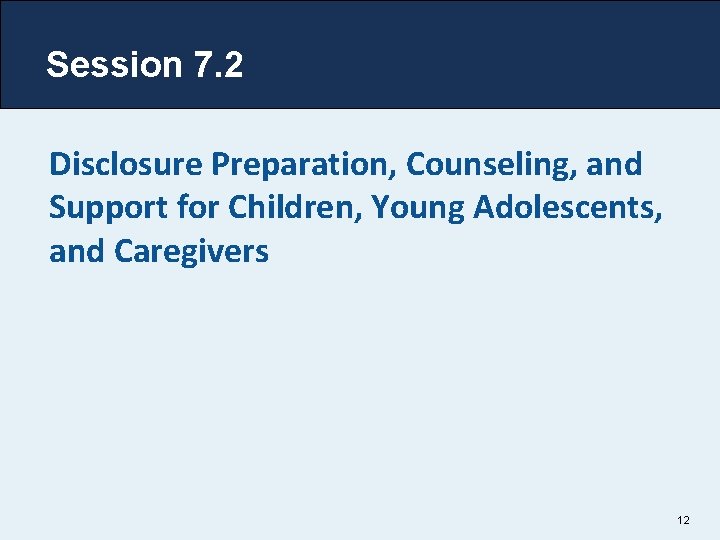 Session 7.2

Disclosure Preparation, Counseling, and Support for Children, Young Adolescents, and Caregivers

12